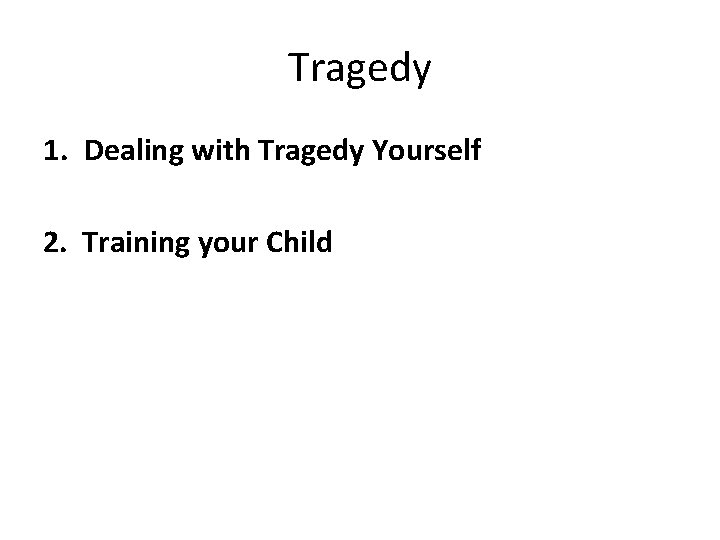 Tragedy

1. Dealing with Tragedy Yourself

2. Training your Child